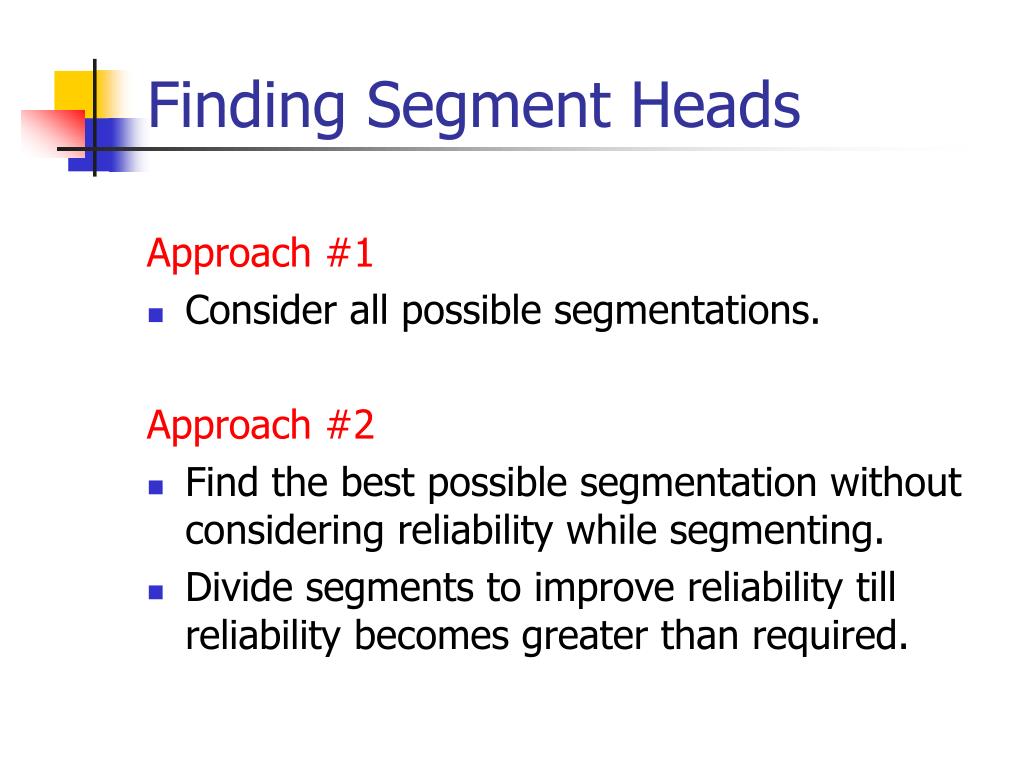 Finding Segment Heads

Approach #1

- Consider all possible segmentations.

Approach #2

- Find the best possible segmentation without considering reliability while segmenting.
- Divide segments to improve reliability till reliability becomes greater than required.